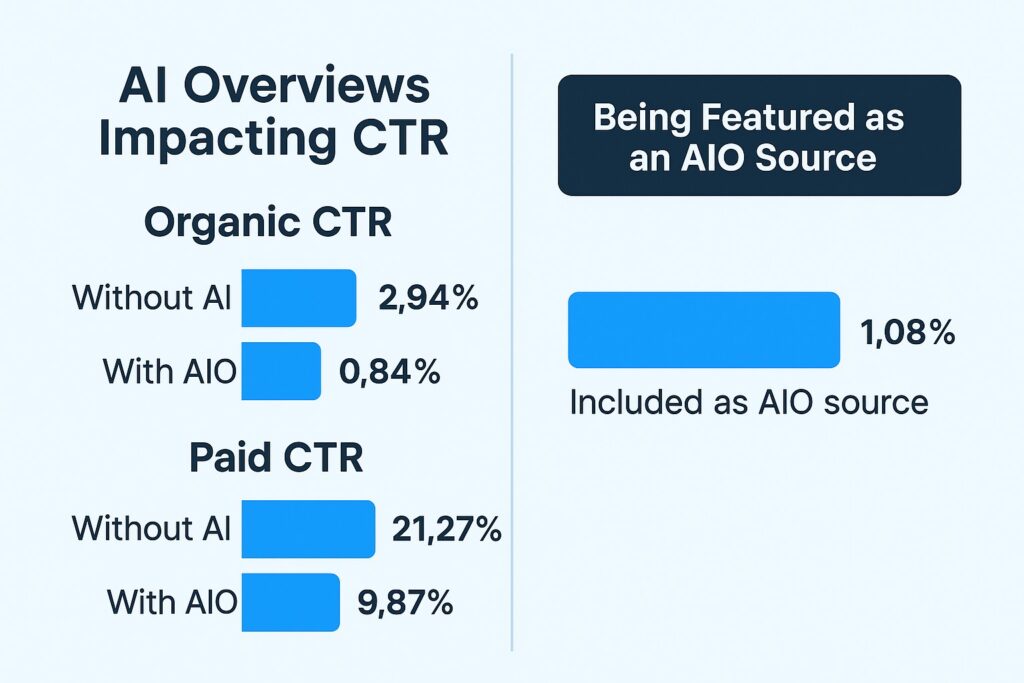 AI Overviews Impacting CTR

Organic CTR

Without AI 2,94%

With AIO 0,84%

Paid CTR

Without AI 21,27%

With AIO 9,87%

Being Featured as an AIO Source

1,08%

Included as AIO source